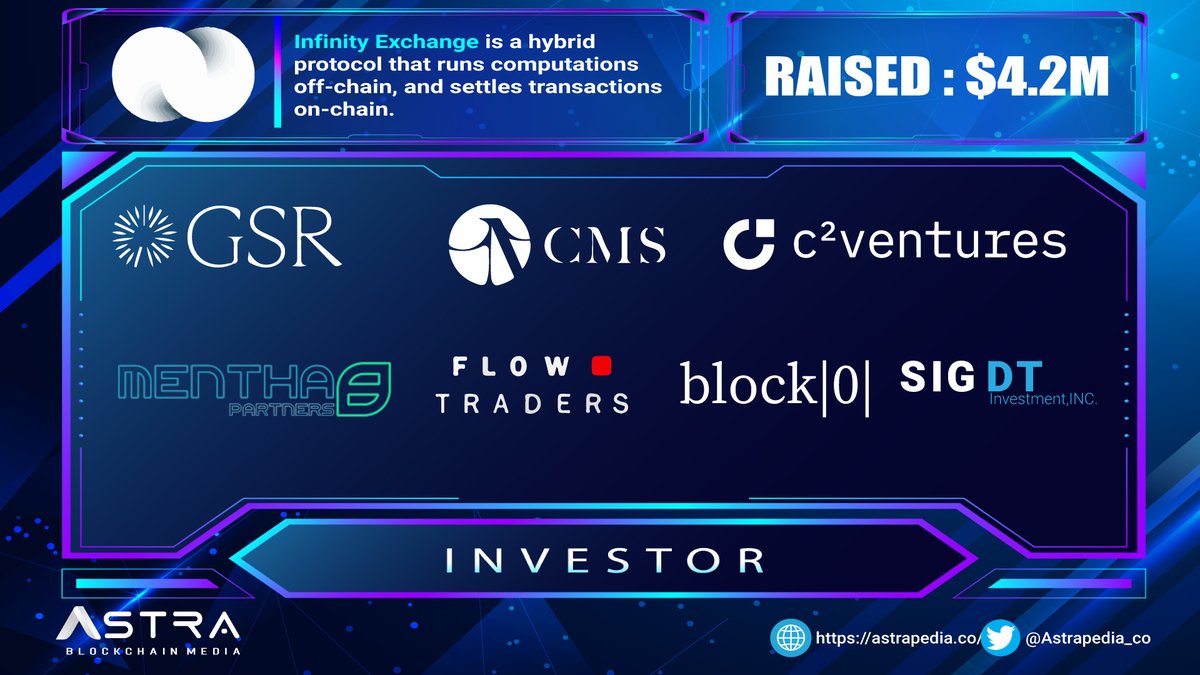 Infinity Exchange is a hybrid protocol that runs computations off-chain, and settles transactions on-chain.

RAISED : $4.2M

GSR

CMS

c²ventures

MENTHA PARTNERS

FLOW TRADERS

block|0|

SIG DT Investment,INC.

INVESTOR

ASTRA BLOCKCHAIN MEDIA

https://astrapedia.co/

@Astrapedia_co